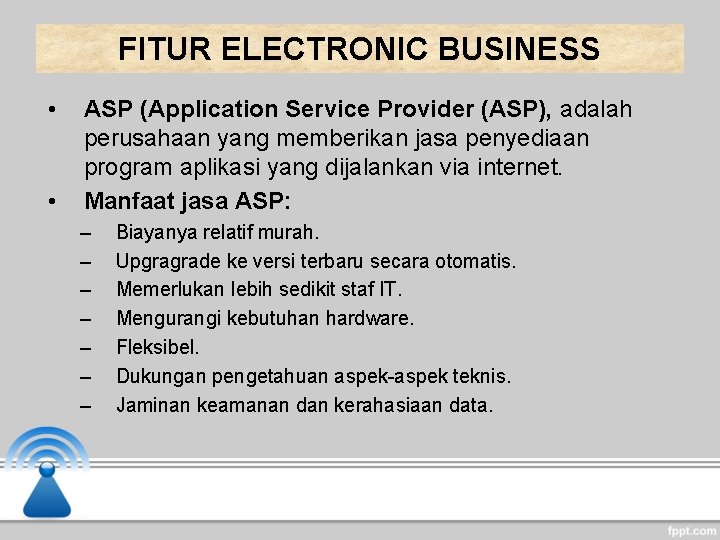 FITUR ELECTRONIC BUSINESS

• ASP (Application Service Provider (ASP), adalah perusahaan yang memberikan jasa penyediaan program aplikasi yang dijalankan via internet.
• Manfaat jasa ASP:
– Biayanya relatif murah.
– Upgragrade ke versi terbaru secara otomatis.
– Memerlukan lebih sedikit staf IT.
– Mengurangi kebutuhan hardware.
– Fleksibel.
– Dukungan pengetahuan aspek-aspek teknis.
– Jaminan keamanan dan kerahasiaan data.

fppt.com